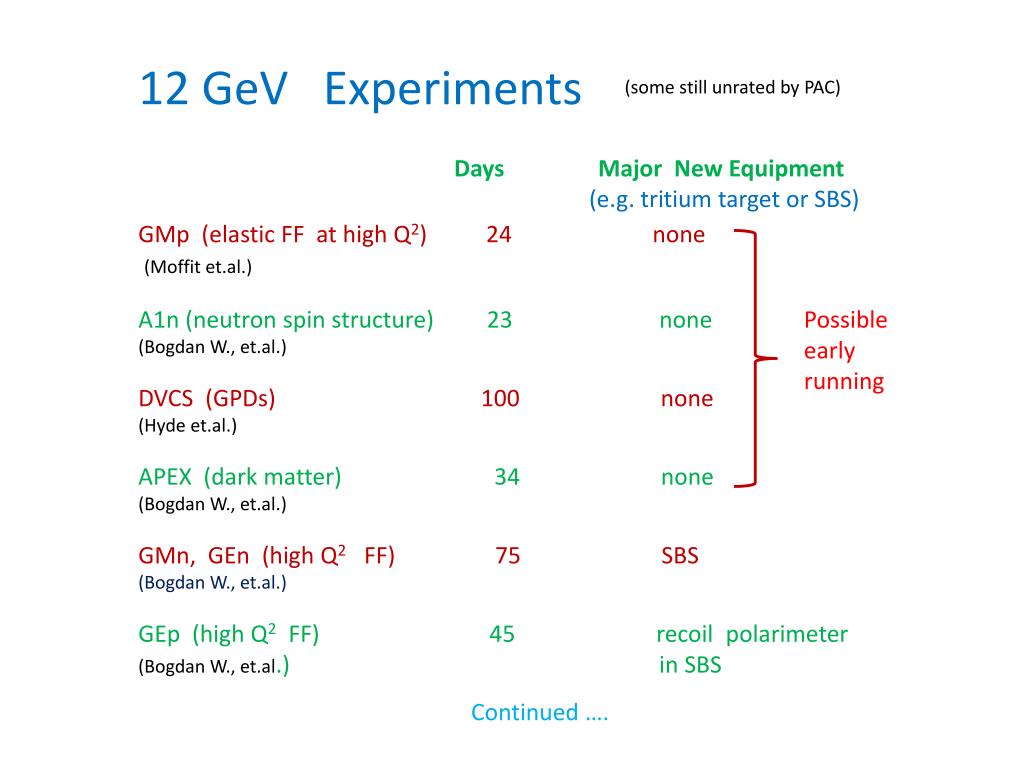 12 GeV Experiments (some still unrated by PAC)

| | Days | Major New Equipment (e.g. tritium target or SBS) |
|---|---|---|
| GMp (elastic FF at high $Q^2$) (Moffit et.al.) | 24 | none |
| A1n (neutron spin structure) (Bogdan W., et.al.) | 23 | none |
| DVCS (GPDs) (Hyde et.al.) | 100 | none |
| APEX (dark matter) (Bogdan W., et.al.) | 34 | none |
| GMn, GEn (high $Q^2$ FF) (Bogdan W., et.al.) | 75 | SBS |
| GEp (high $Q^2$ FF) (Bogdan W., et.al.) | 45 | recoil polarimeter in SBS |

Possible early running

Continued ….